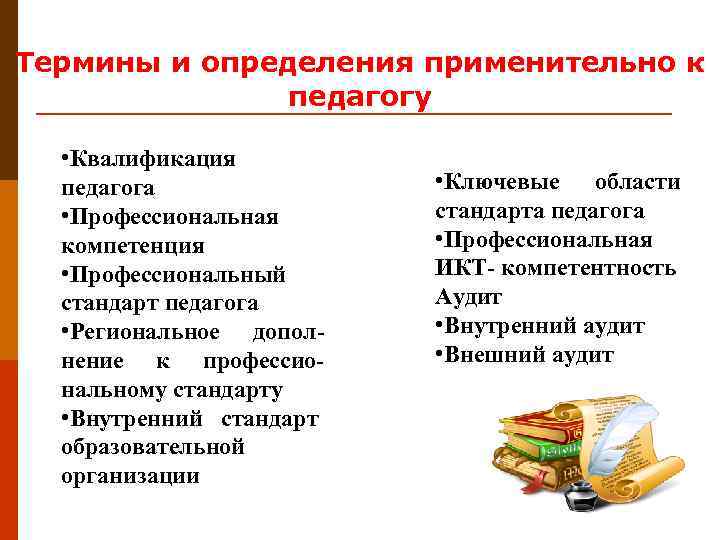 Термины и определения применительно к педагогу

•Квалификация педагога
•Профессиональная компетенция
•Профессиональный стандарт педагога
•Региональное дополнение к профессиональному стандарту
•Внутренний стандарт образовательной организации

•Ключевые области стандарта педагога
•Профессиональная ИКТ- компетентность Аудит
•Внутренний аудит
•Внешний аудит